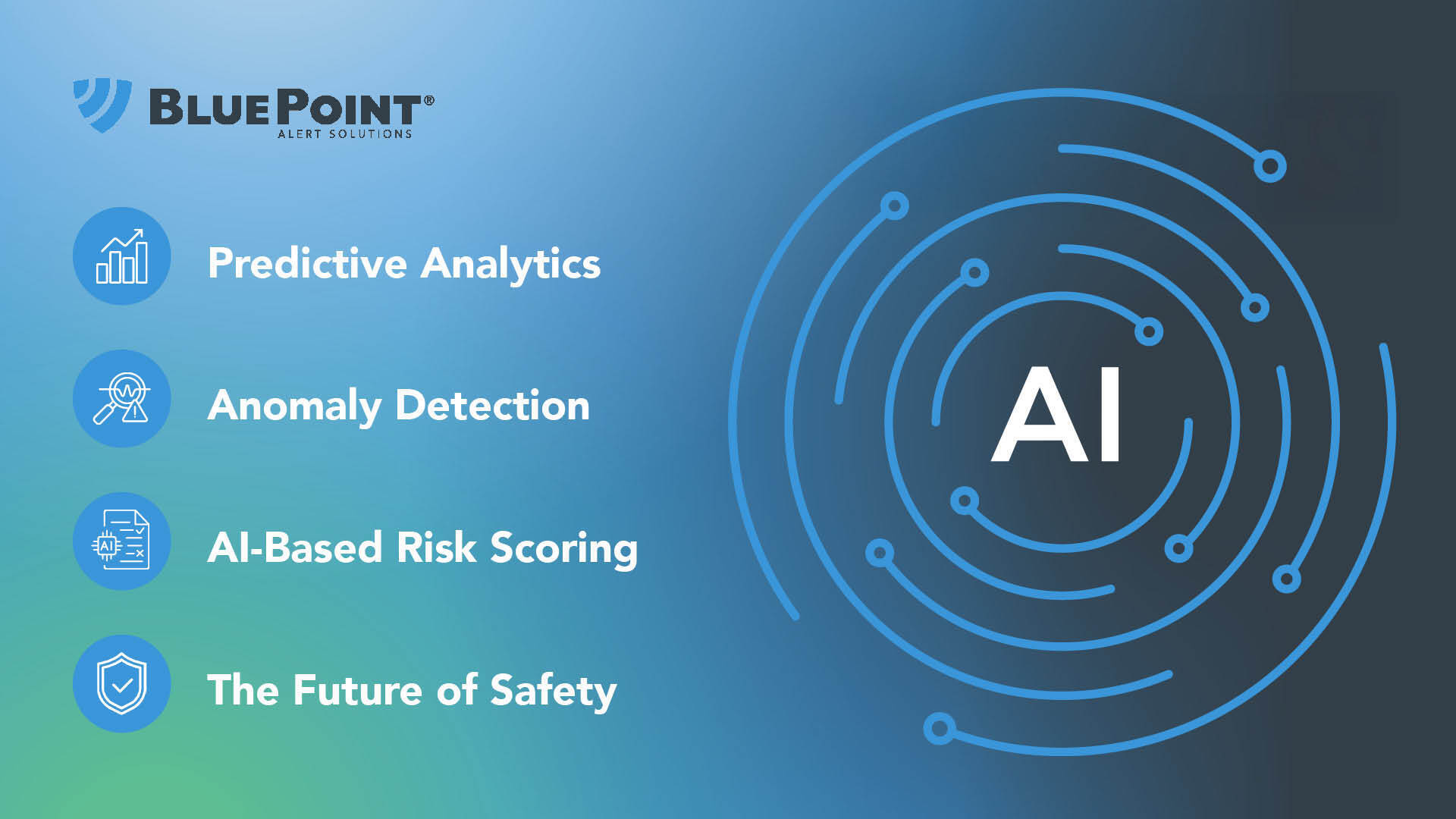 BLUEPOINT®
ALERT SOLUTIONS

Predictive Analytics

Anomaly Detection

AI

AI-Based Risk Scoring

The Future of Safety

AI